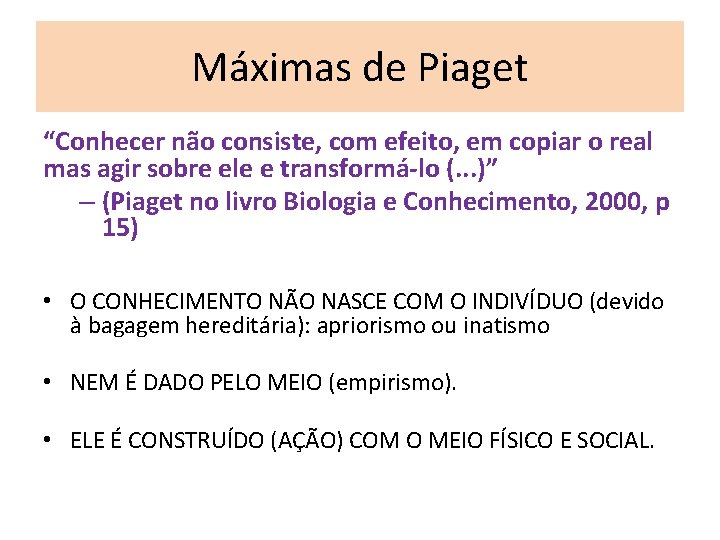 Máximas de Piaget

“Conhecer não consiste, com efeito, em copiar o real mas agir sobre ele e transformá-lo (...)”

– (Piaget no livro Biologia e Conhecimento, 2000, p 15)

• O CONHECIMENTO NÃO NASCE COM O INDIVÍDUO (devido à bagagem hereditária): apriorismo ou inatismo

• NEM É DADO PELO MEIO (empirismo).

• ELE É CONSTRUÍDO (AÇÃO) COM O MEIO FÍSICO E SOCIAL.